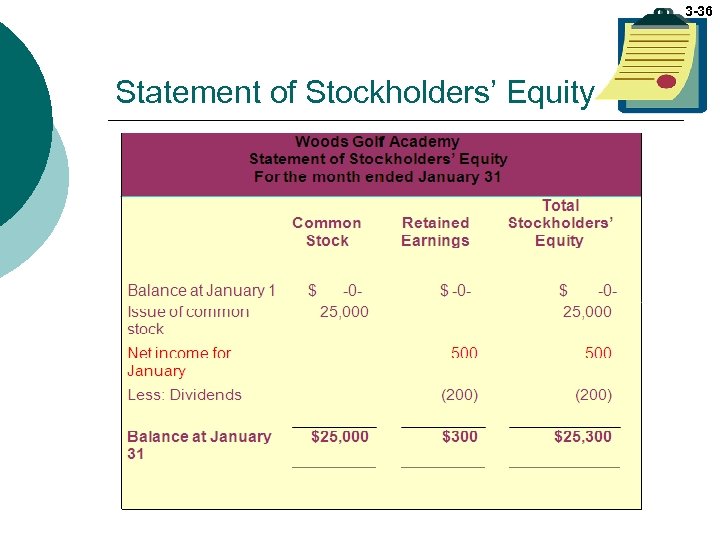 3-36

Statement of Stockholders' Equity

Woods Golf Academy
Statement of Stockholders' Equity
For the month ended January 31

| | Common Stock | Retained Earnings | Total Stockholders' Equity |
|---|---|---|---|
| Balance at January 1 | $ -0- | $ -0- | $ -0- |
| Issue of common stock | 25,000 | | 25,000 |
| Net income for January | | 500 | 500 |
| Less: Dividends | | (200) | (200) |
| Balance at January 31 | $25,000 | $300 | $25,300 |